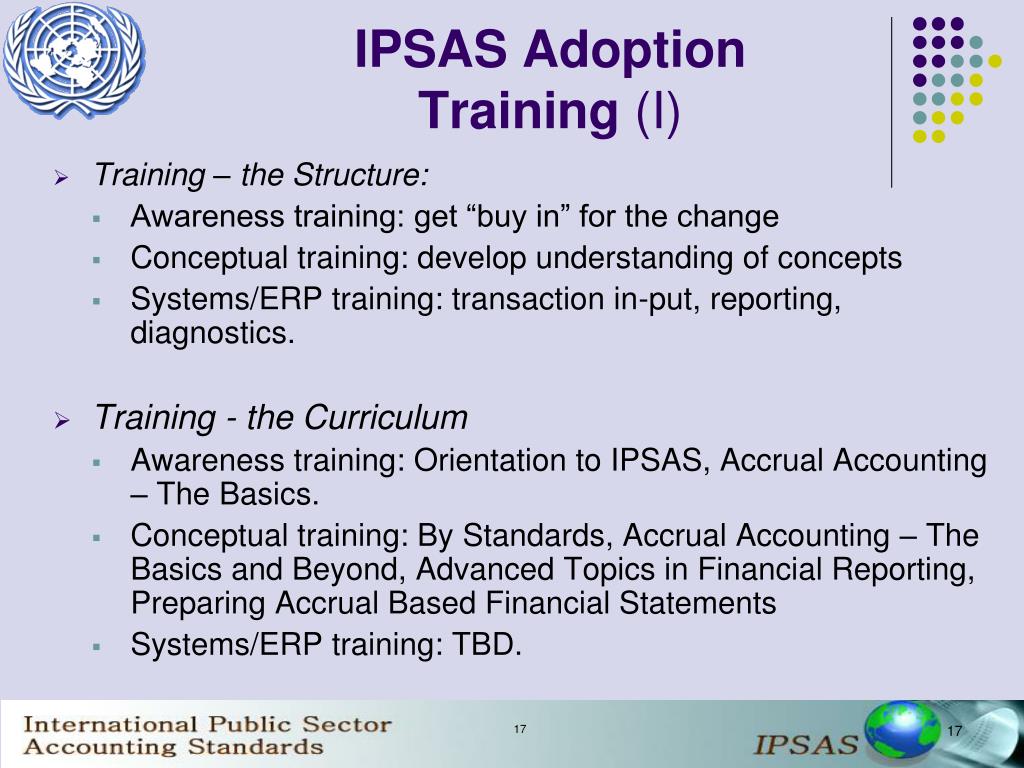 IPSAS Adoption Training (I)

Training – the Structure:

Awareness training: get “buy in” for the change

Conceptual training: develop understanding of concepts

Systems/ERP training: transaction in-put, reporting, diagnostics.

Training - the Curriculum

Awareness training: Orientation to IPSAS, Accrual Accounting – The Basics.

Conceptual training: By Standards, Accrual Accounting – The Basics and Beyond, Advanced Topics in Financial Reporting, Preparing Accrual Based Financial Statements

Systems/ERP training: TBD.

International Public Sector Accounting Standards

17

IPSAS

17